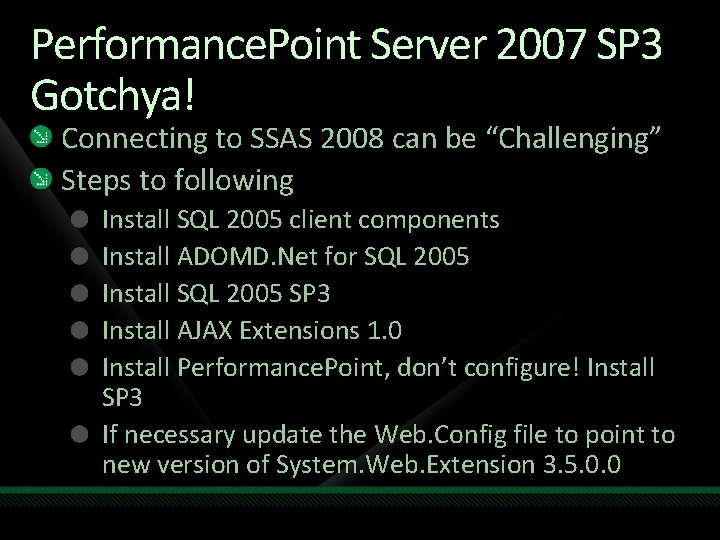 PerformancePoint Server 2007 SP3 Gotchya!

Connecting to SSAS 2008 can be “Challenging”

Steps to following

Install SQL 2005 client components

Install ADOMD.Net for SQL 2005

Install SQL 2005 SP3

Install AJAX Extensions 1.0

Install PerformancePoint, don’t configure! Install SP3

If necessary update the Web.Config file to point to new version of System.Web.Extension 3.5.0.0